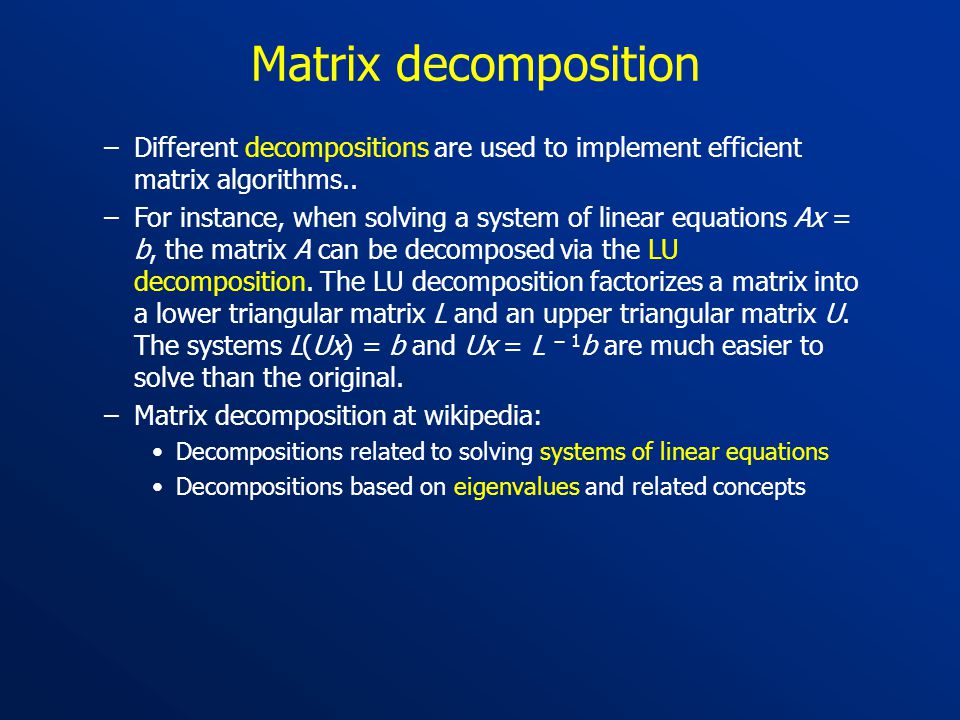 Matrix decomposition

– Different decompositions are used to implement efficient matrix algorithms..

– For instance, when solving a system of linear equations $Ax = b$, the matrix $A$ can be decomposed via the LU decomposition. The LU decomposition factorizes a matrix into a lower triangular matrix $L$ and an upper triangular matrix $U$. The systems $L(Ux) = b$ and $Ux = L^{-1}b$ are much easier to solve than the original.

– Matrix decomposition at wikipedia:

• Decompositions related to solving systems of linear equations

• Decompositions based on eigenvalues and related concepts